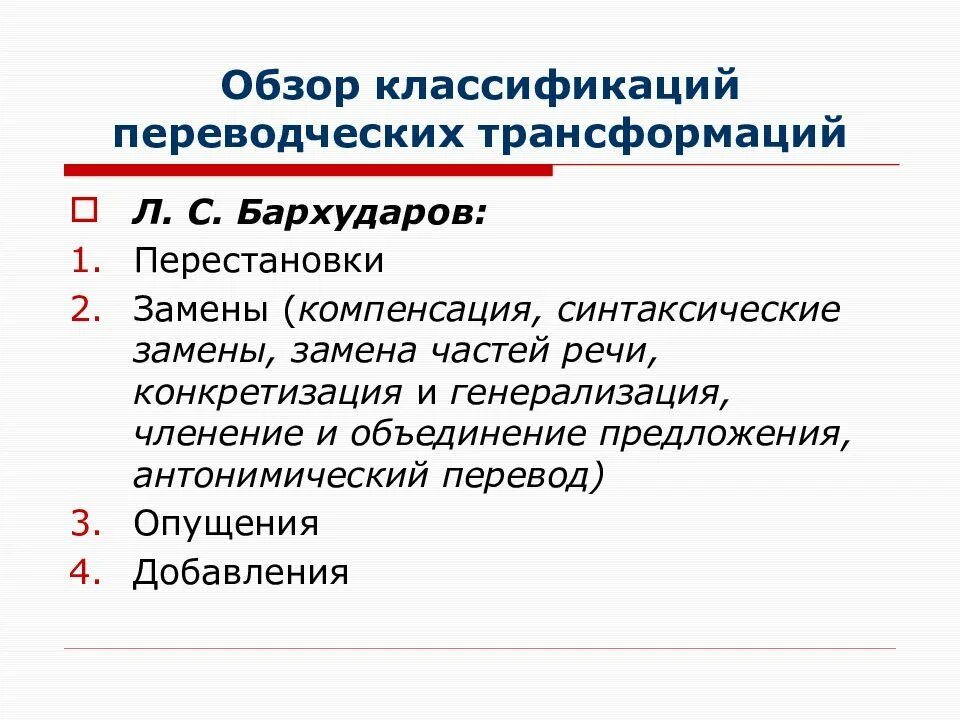 Обзор классификаций переводческих трансформаций

Л. С. Бархударов:

1. Перестановки
2. Замены (компенсация, синтаксические замены, замена частей речи, конкретизация и генерализация, членение и объединение предложения, антонимический перевод)
3. Опущения
4. Добавления